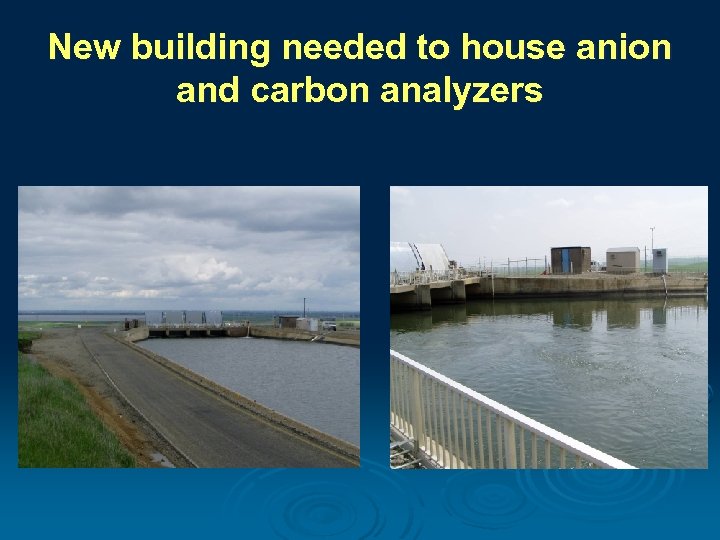 New building needed to house anion and carbon analyzers